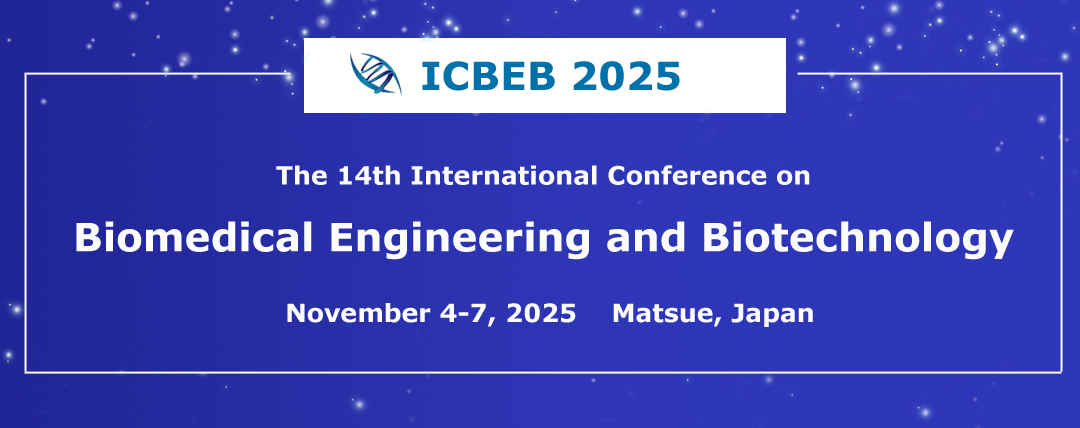 ICBEB 2025

The 14th International Conference on

Biomedical Engineering and Biotechnology

November 4-7, 2025 Matsue, Japan